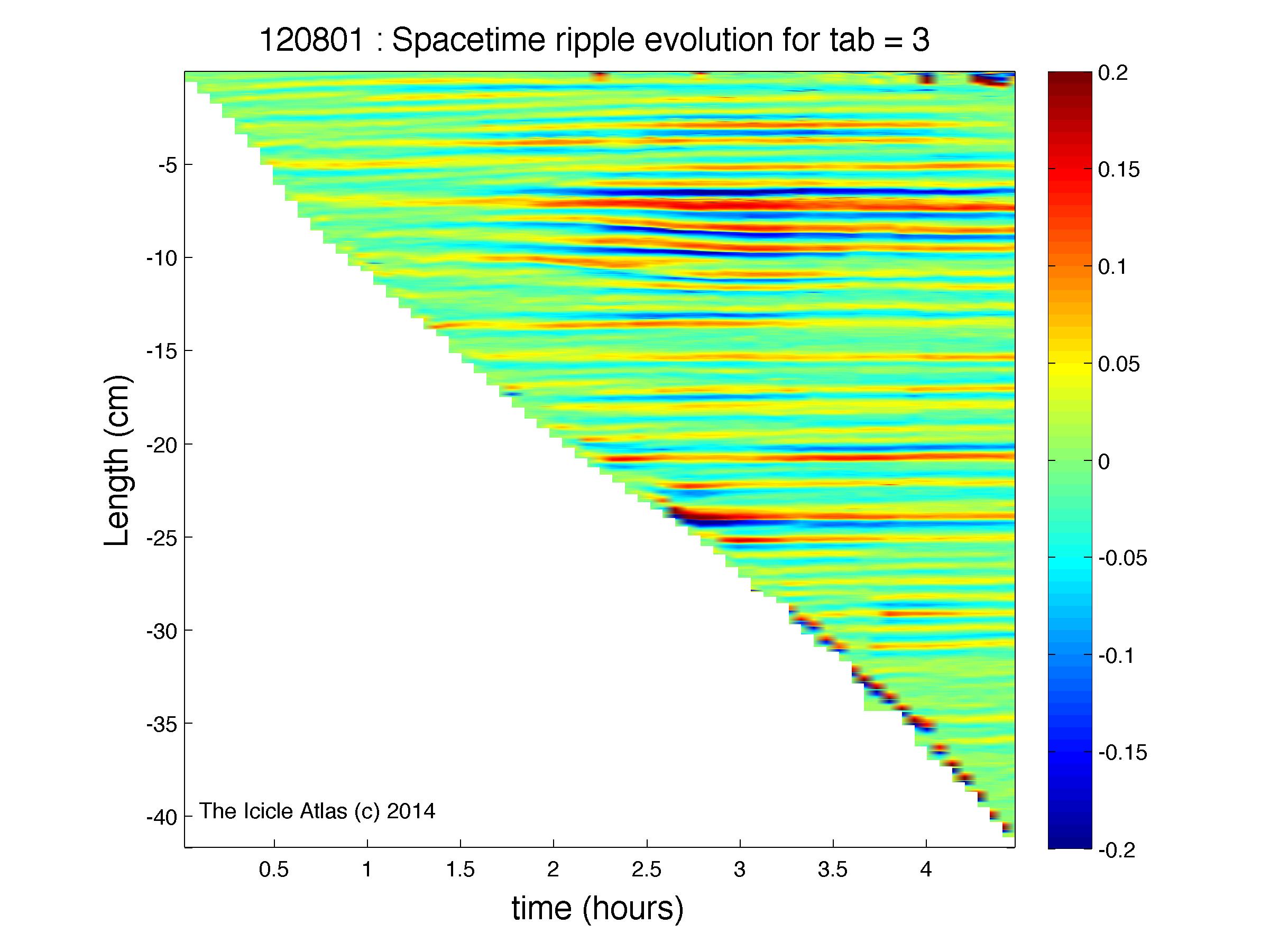 120801 : Spacetime ripple evolution for tab = 3

Length (cm)

-5
-10
-15
-20
-25
-30
-35
-40

The Icicle Atlas (c) 2014

0.5
1
1.5
2
2.5
3
3.5
4

time (hours)

0.2
0.15
0.1
0.05
0
-0.05
-0.1
-0.15
-0.2